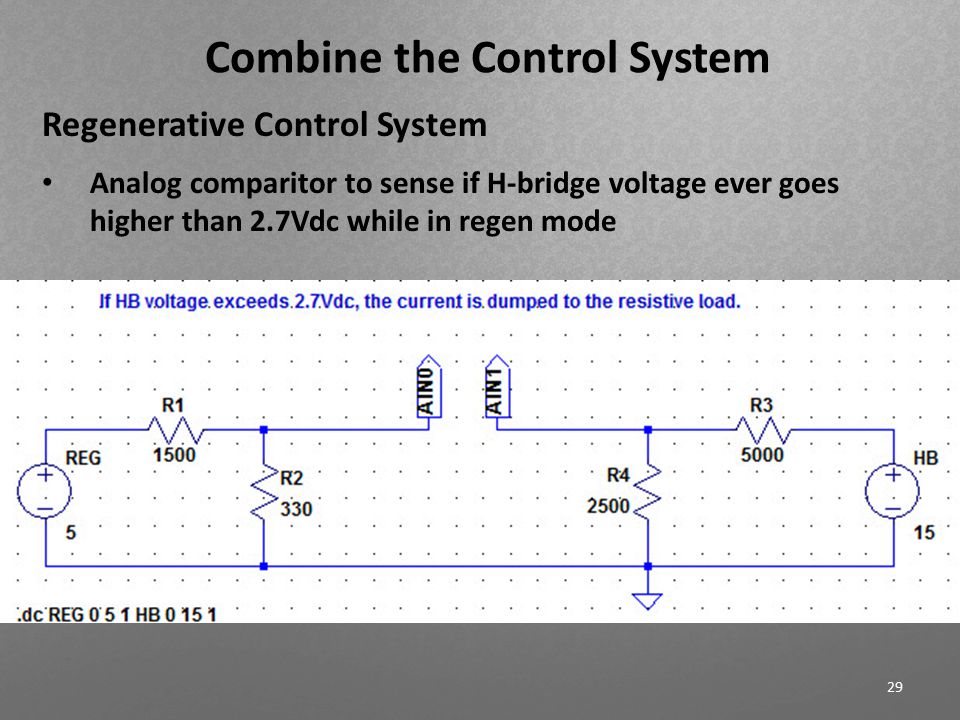 Combine the Control System

Regenerative Control System

• Analog comparitor to sense if H-bridge voltage ever goes higher than 2.7Vdc while in regen mode

If HB voltage exceeds 2.7Vdc, the current is dumped to the resistive load.

AIN0

AIN1

R1

1500

REG

5

R2

330

R4

2500

R3

5000

HB

15

.dc REG 0 5 1 HB 0 15 1

29